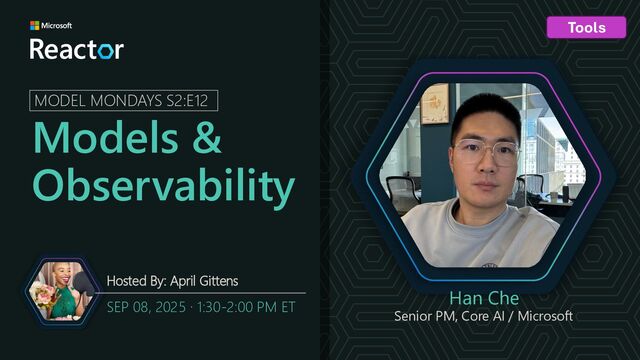 Microsoft
Reactor

MODEL MONDAYS S2:E12
Models & Observability

Hosted By: April Gittens
SEP 08, 2025 · 1:30-2:00 PM ET

Tools

Han Che
Senior PM, Core AI / Microsoft